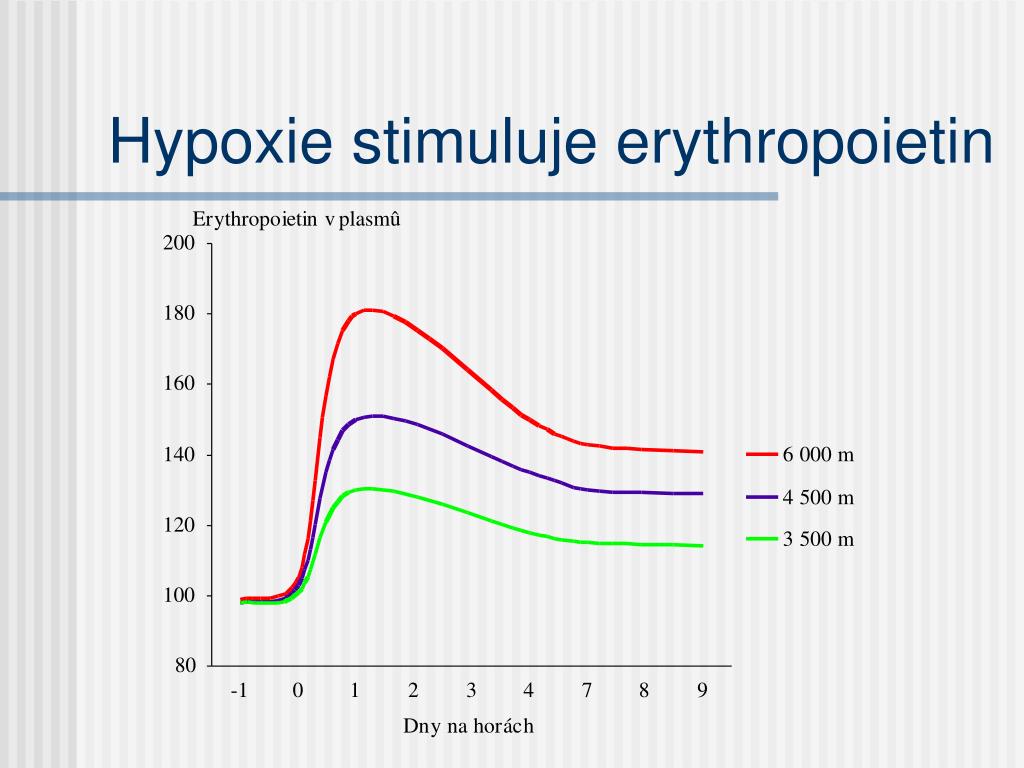 Hypoxie stimuluje erythropoietin

Erythropoietin v plasmû

200
180
160
140
120
100
80

-1 0 1 2 3 4 7 8 9

Dny na horách

6 000 m
4 500 m
3 500 m